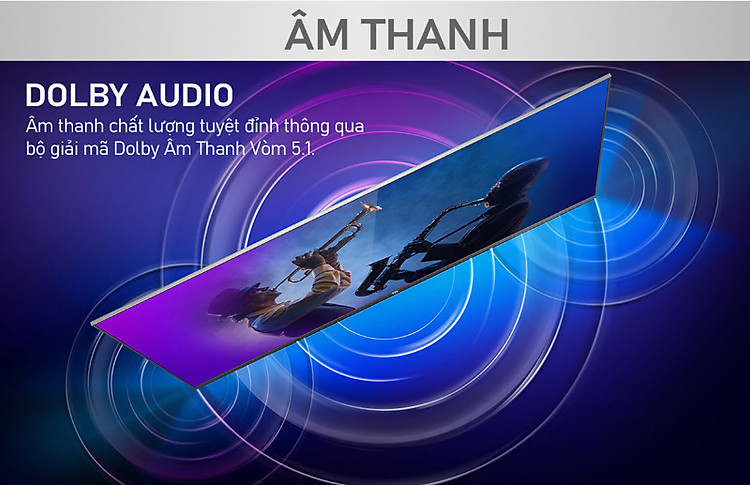 ÂM THANH

DOLBY AUDIO
Âm thanh chất lượng tuyệt đỉnh thông qua bộ giải mã Dolby Âm Thanh Vòm 5.1.